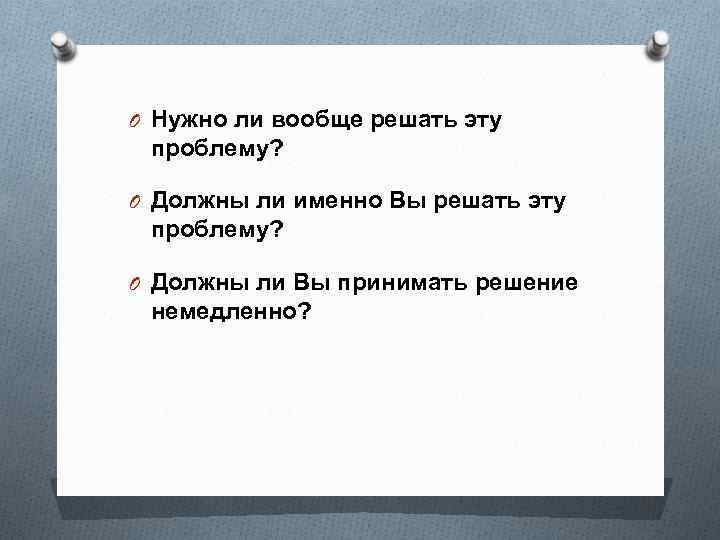 Нужно ли вообще решать эту проблему?

Должны ли именно Вы решать эту проблему?

Должны ли Вы принимать решение немедленно?